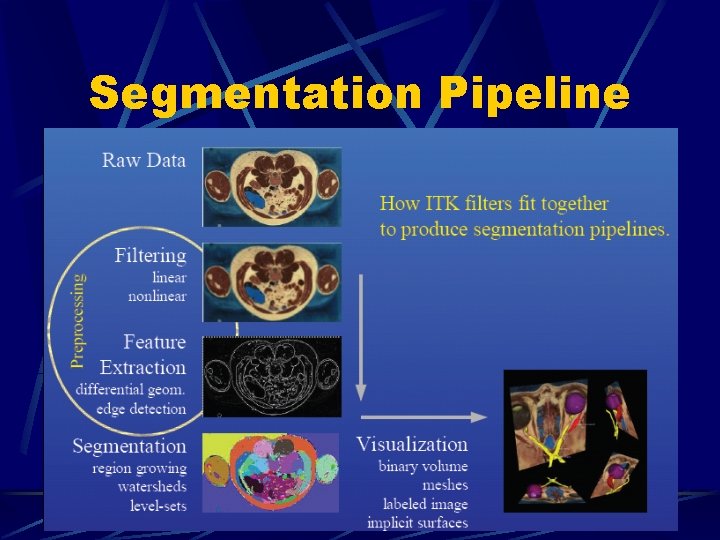 Segmentation Pipeline

Raw Data

How ITK filters fit together to produce segmentation pipelines.

Preprocessing

Filtering
linear
nonlinear

Feature Extraction
differential geom.
edge detection

Segmentation
region growing
watersheds
level-sets

Visualization
binary volume
meshes
labeled image
implicit surfaces